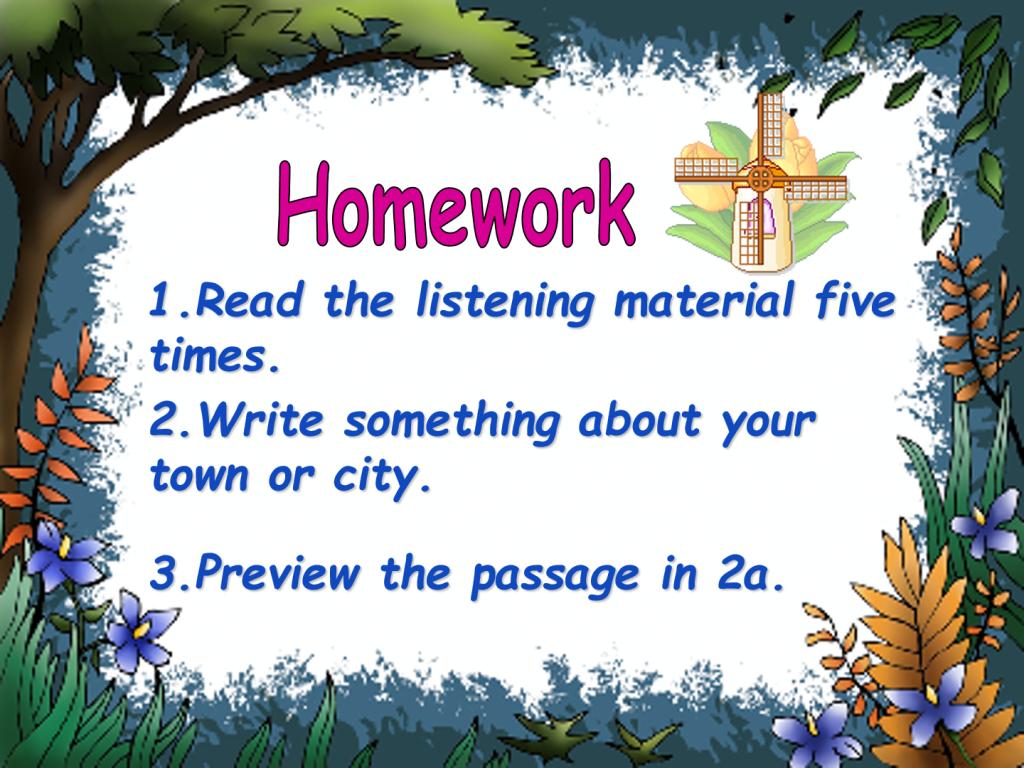 Homework

1.Read the listening material five times.

2.Write something about your town or city.

3.Preview the passage in 2a.